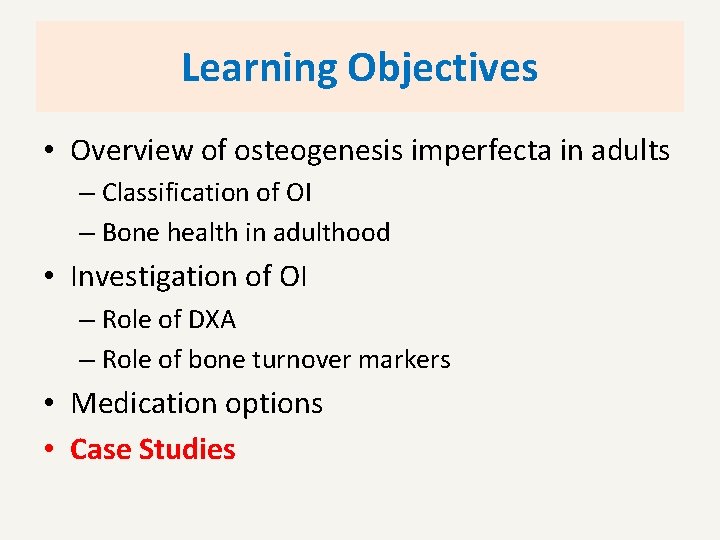 Learning Objectives

• Overview of osteogenesis imperfecta in adults
 – Classification of OI
 – Bone health in adulthood
• Investigation of OI
 – Role of DXA
 – Role of bone turnover markers
• Medication options
• Case Studies